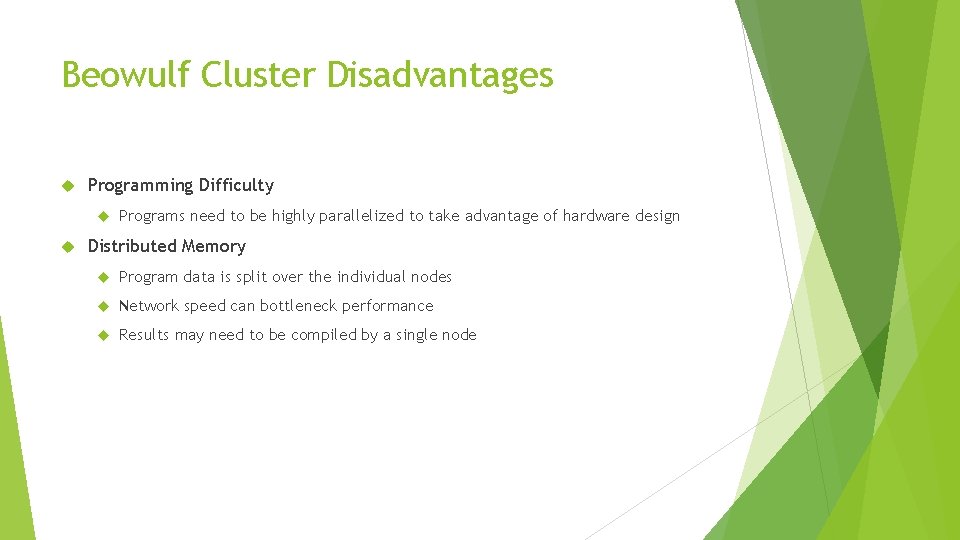 Beowulf Cluster Disadvantages

Programming Difficulty

Programs need to be highly parallelized to take advantage of hardware design

Distributed Memory

Program data is split over the individual nodes

Network speed can bottleneck performance

Results may need to be compiled by a single node